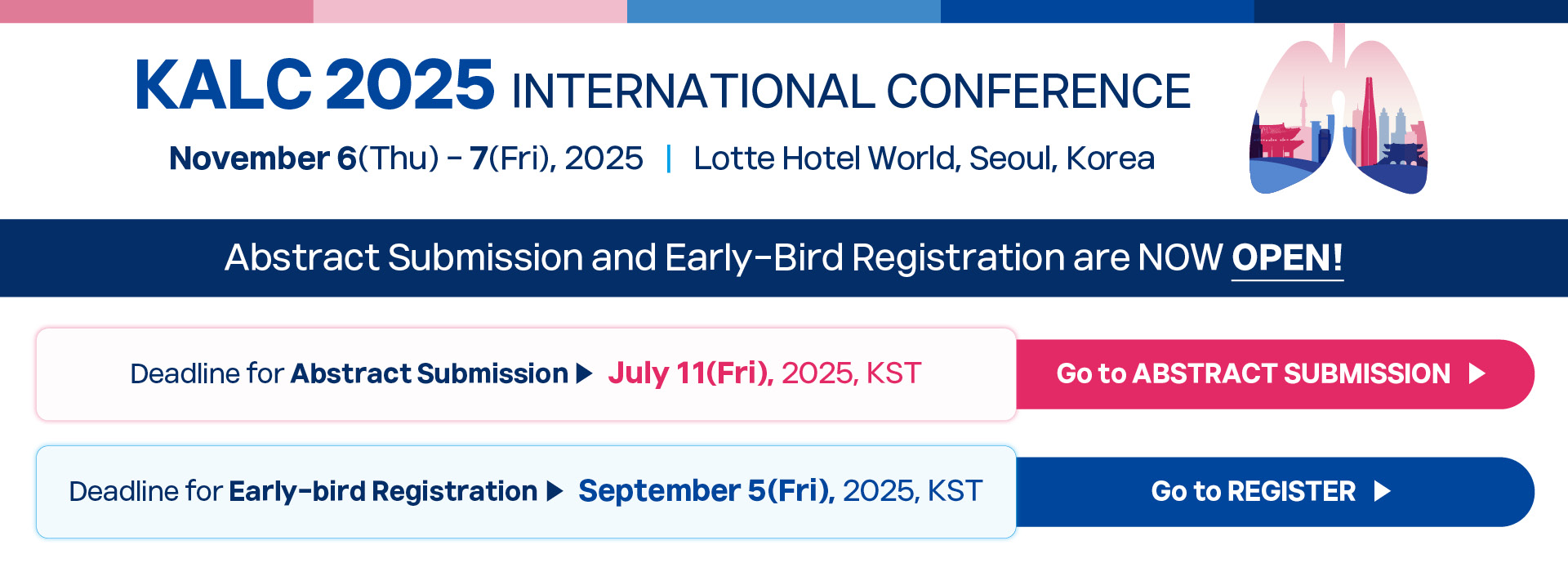 KALC 2025 INTERNATIONAL CONFERENCE

November 6(Thu) – 7(Fri), 2025 | Lotte Hotel World, Seoul, Korea

Abstract Submission and Early-Bird Registration are NOW OPEN!

Deadline for Abstract Submission ▶ July 11(Fri), 2025, KST

Go to ABSTRACT SUBMISSION ▶

Deadline for Early-bird Registration ▶ September 5(Fri), 2025, KST

Go to REGISTER ▶